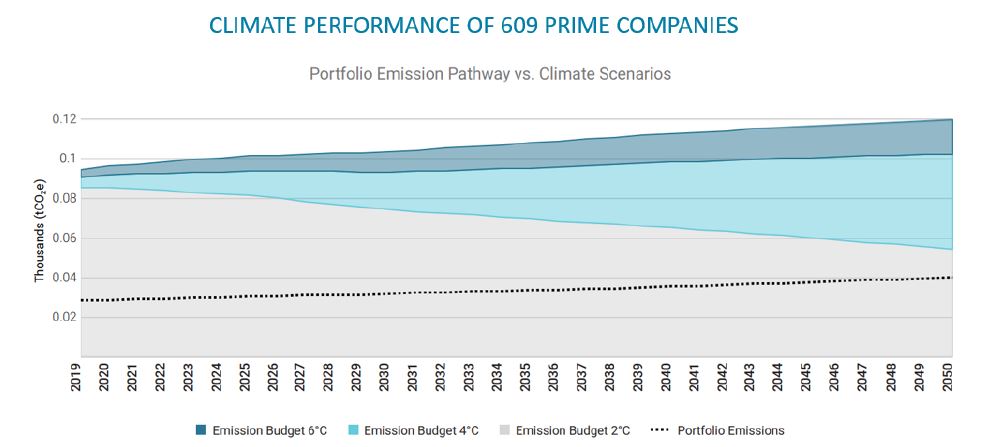 CLIMATE PERFORMANCE OF 609 PRIME COMPANIES

Portfolio Emission Pathway vs. Climate Scenarios

Thousands ($tCO_2e$)

0.12
0.1
0.08
0.06
0.04
0.02

2019 2020 2021 2022 2023 2024 2025 2026 2027 2028 2029 2030 2031 2032 2033 2034 2035 2036 2037 2038 2039 2040 2041 2042 2043 2044 2045 2046 2047 2048 2049 2050

Emission Budget 6°C
Emission Budget 4°C
Emission Budget 2°C
Portfolio Emissions